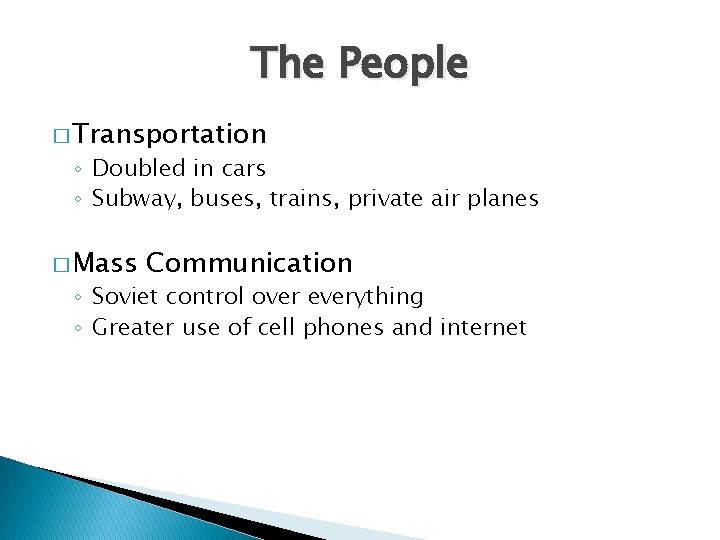 The People

□ Transportation
◦ Doubled in cars
◦ Subway, buses, trains, private air planes

□ Mass Communication
◦ Soviet control over everything
◦ Greater use of cell phones and internet